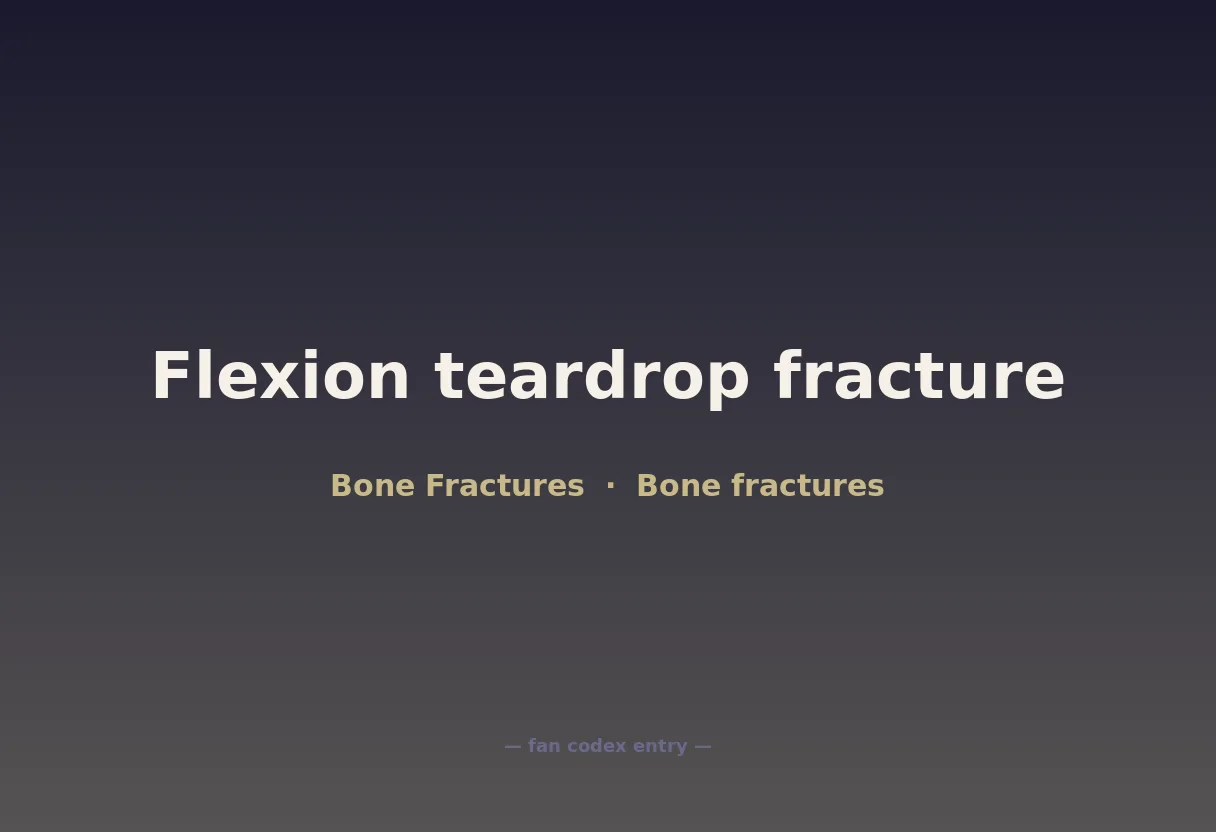 Flexion teardrop fracture

Bone Fractures · Bone fractures

— fan codex entry —